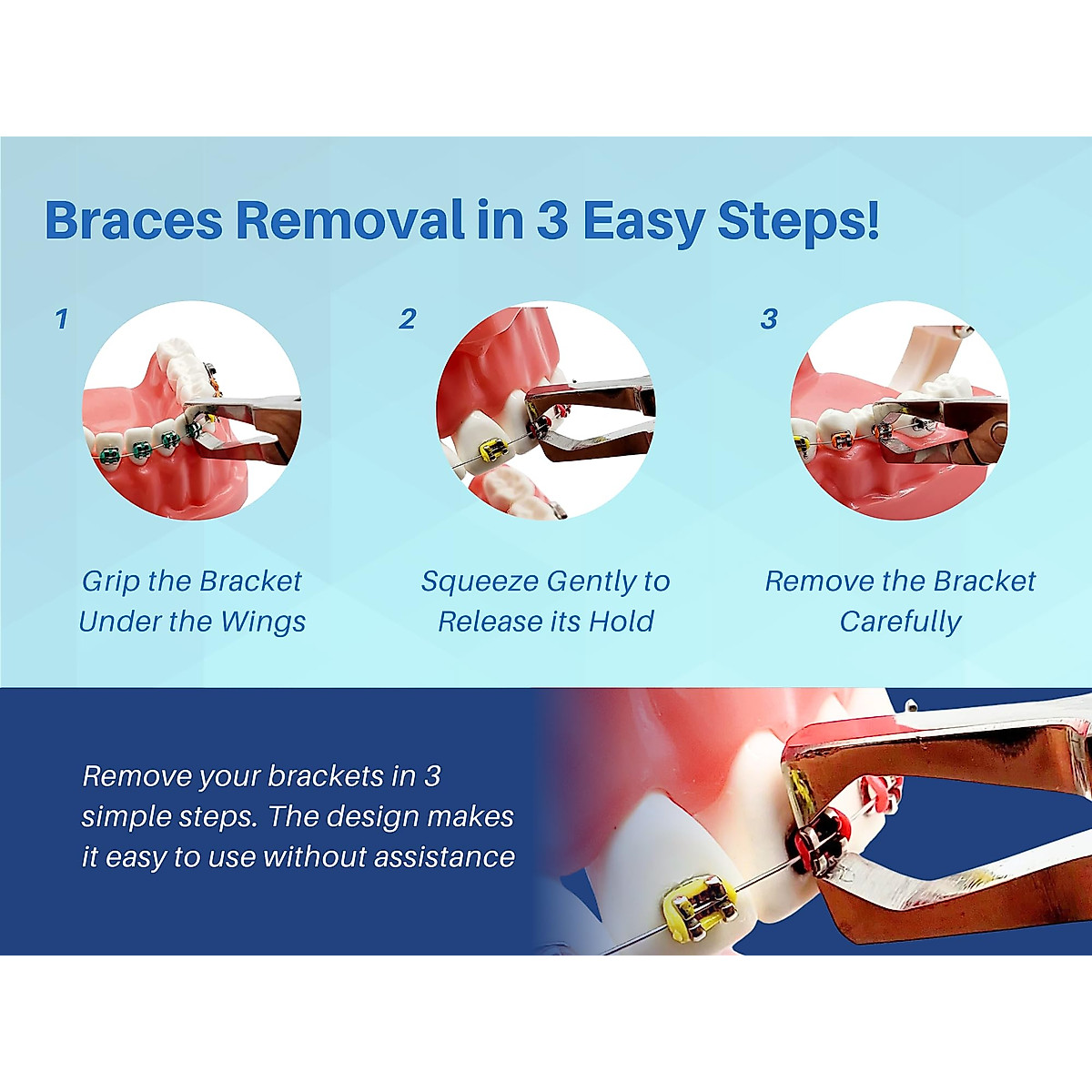 Braces Removal in 3 Easy Steps!

1

Grip the Bracket Under the Wings

2

Squeeze Gently to Release its Hold

3

Remove the Bracket Carefully

Remove your brackets in 3 simple steps. The design makes it easy to use without assistance